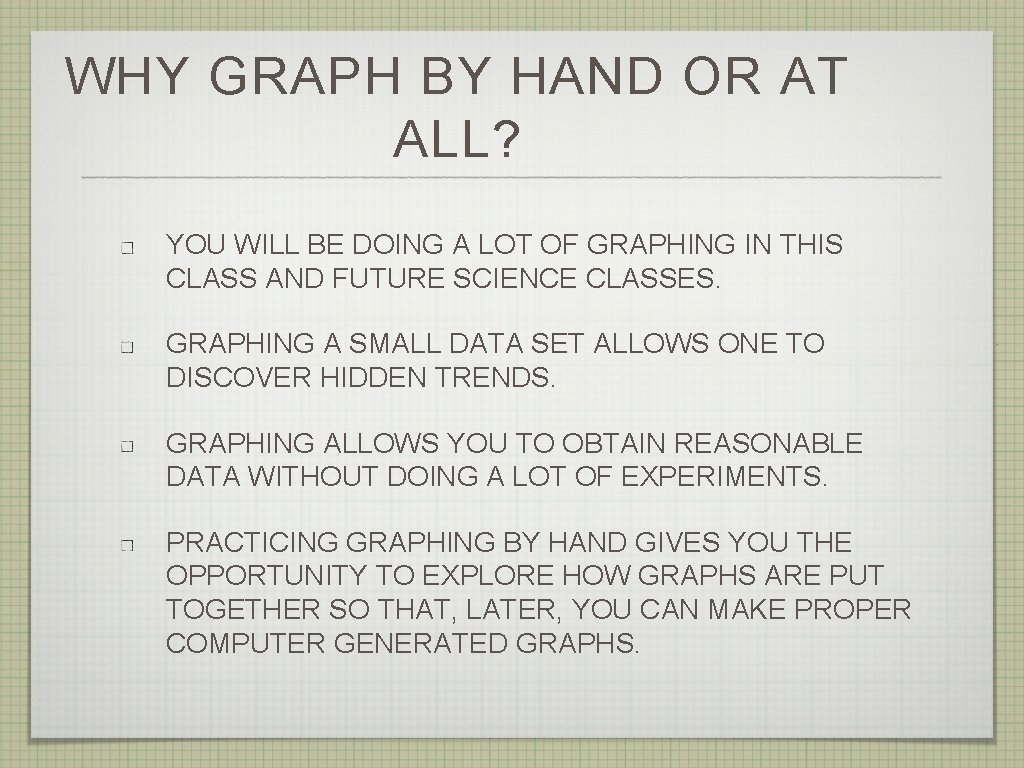 WHY GRAPH BY HAND OR AT ALL?

YOU WILL BE DOING A LOT OF GRAPHING IN THIS CLASS AND FUTURE SCIENCE CLASSES.

GRAPHING A SMALL DATA SET ALLOWS ONE TO DISCOVER HIDDEN TRENDS.

GRAPHING ALLOWS YOU TO OBTAIN REASONABLE DATA WITHOUT DOING A LOT OF EXPERIMENTS.

PRACTICING GRAPHING BY HAND GIVES YOU THE OPPORTUNITY TO EXPLORE HOW GRAPHS ARE PUT TOGETHER SO THAT, LATER, YOU CAN MAKE PROPER COMPUTER GENERATED GRAPHS.